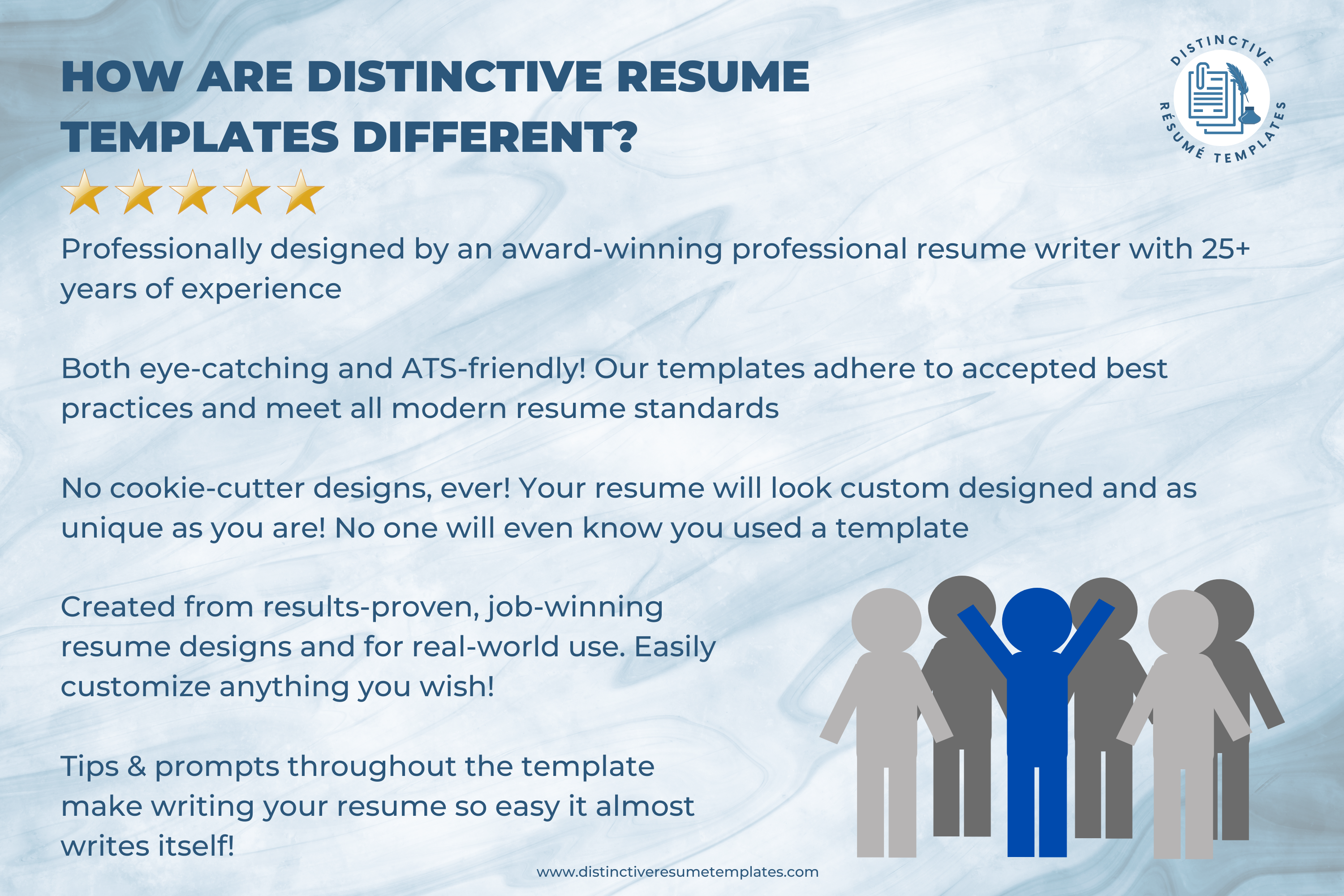 HOW ARE DISTINCTIVE RESUME TEMPLATES DIFFERENT?

DISTINCTIVE RÉSUMÉ TEMPLATES

Professionally designed by an award-winning professional resume writer with 25+ years of experience

Both eye-catching and ATS-friendly! Our templates adhere to accepted best practices and meet all modern resume standards

No cookie-cutter designs, ever! Your resume will look custom designed and as unique as you are! No one will even know you used a template

Created from results-proven, job-winning resume designs and for real-world use. Easily customize anything you wish!

Tips & prompts throughout the template make writing your resume so easy it almost writes itself!

www.distinctiveresumetemplates.com